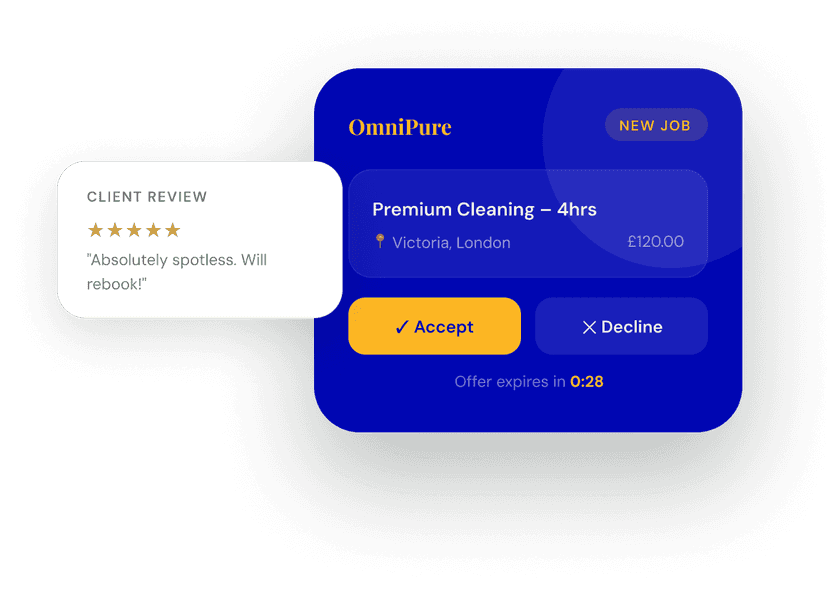 CLIENT REVIEW
★★★★★
"Absolutely spotless. Will rebook!"

OmniPure
NEW JOB

Premium Cleaning – 4hrs
Victoria, London £120.00

✓ Accept
✕ Decline

Offer expires in 0:28